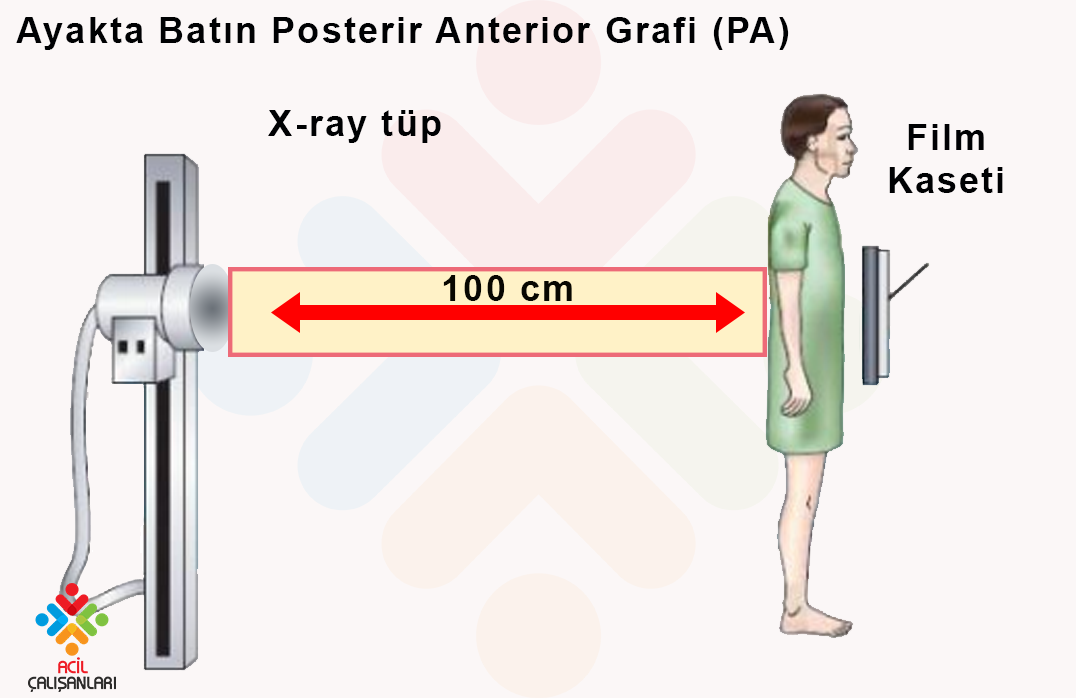 Ayakta Batın Posterir Anterior Grafi (PA)

X-ray tüp

Film Kaseti

100 cm

ACİL ÇALIŞANLARI